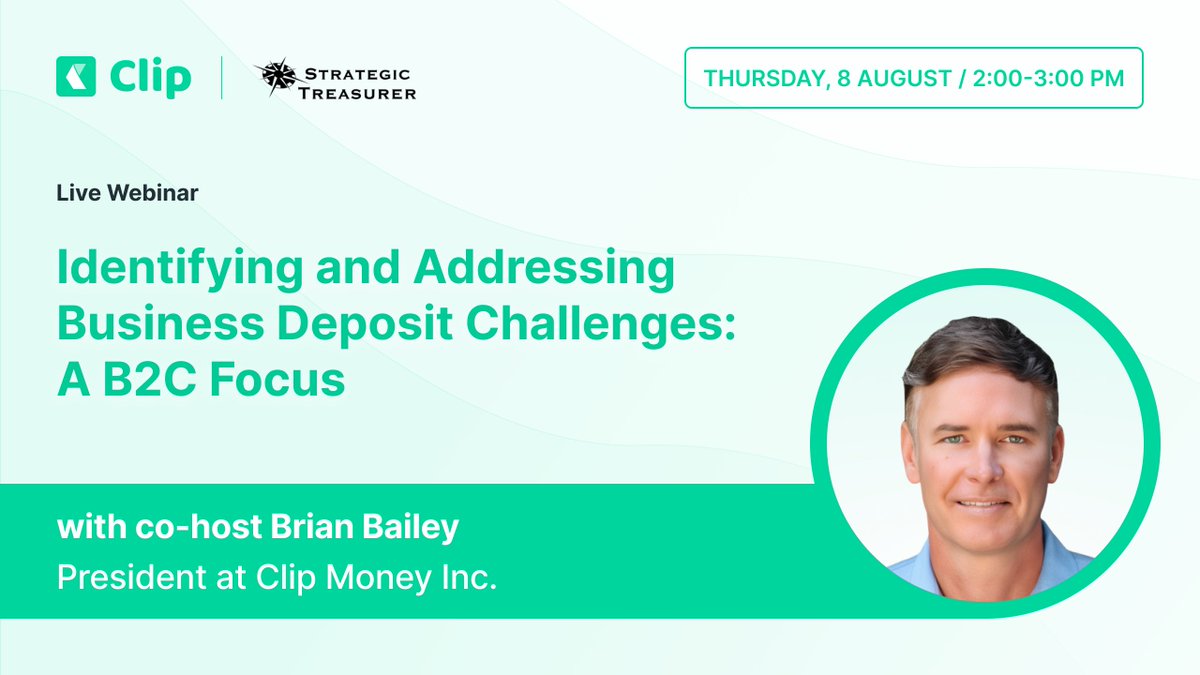 Clip

STRATEGIC TREASURER

THURSDAY, 8 AUGUST / 2:00-3:00 PM

Live Webinar

Identifying and Addressing Business Deposit Challenges: A B2C Focus

with co-host Brian Bailey

President at Clip Money Inc.